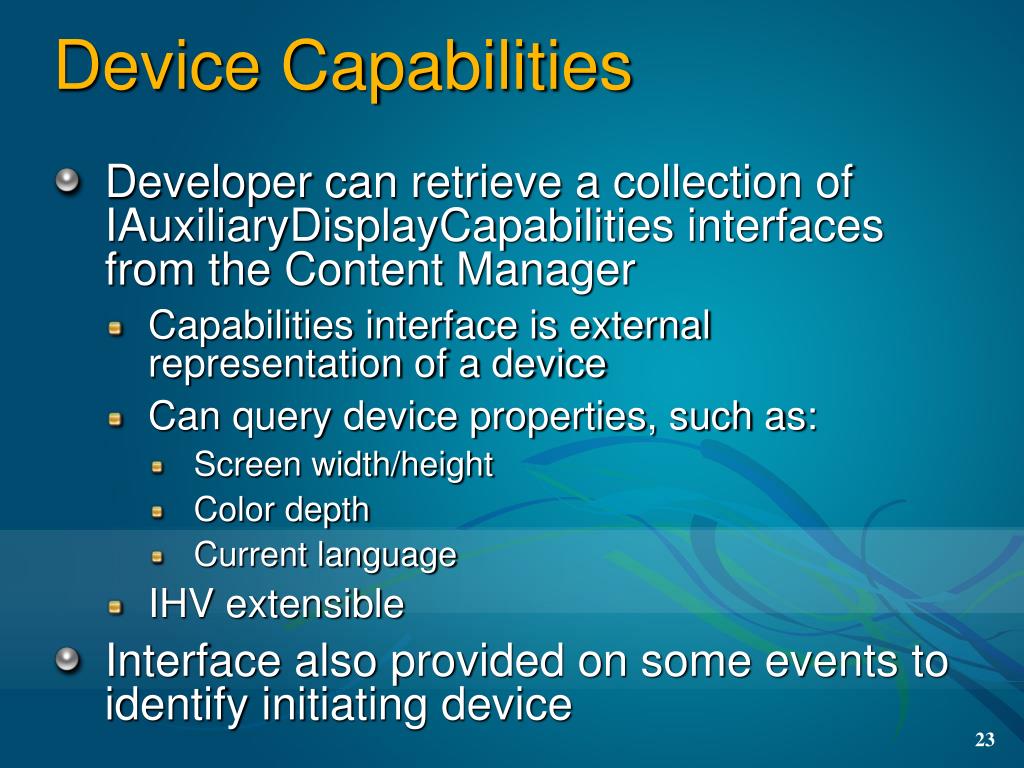 Device Capabilities

Developer can retrieve a collection of IAuxiliaryDisplayCapabilities interfaces from the Content Manager

Capabilities interface is external representation of a device

Can query device properties, such as:

Screen width/height

Color depth

Current language

IHV extensible

Interface also provided on some events to identify initiating device

23